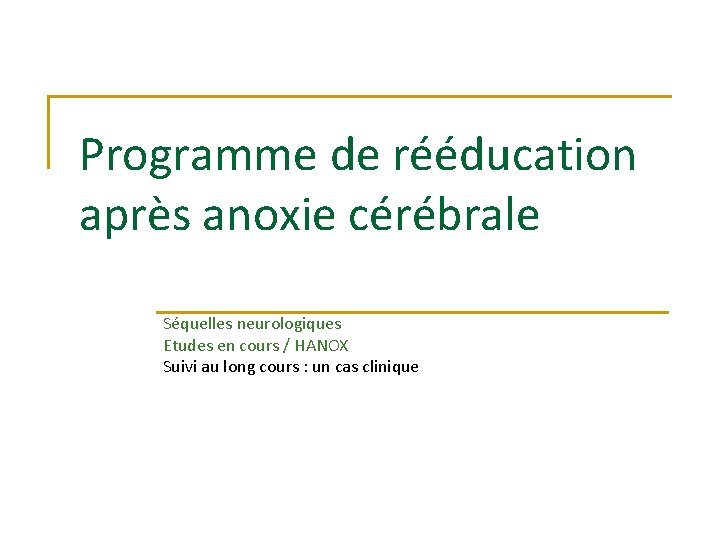 Programme de rééducation après anoxie cérébrale

Séquelles neurologiques
Etudes en cours / HANOX
Suivi au long cours : un cas clinique